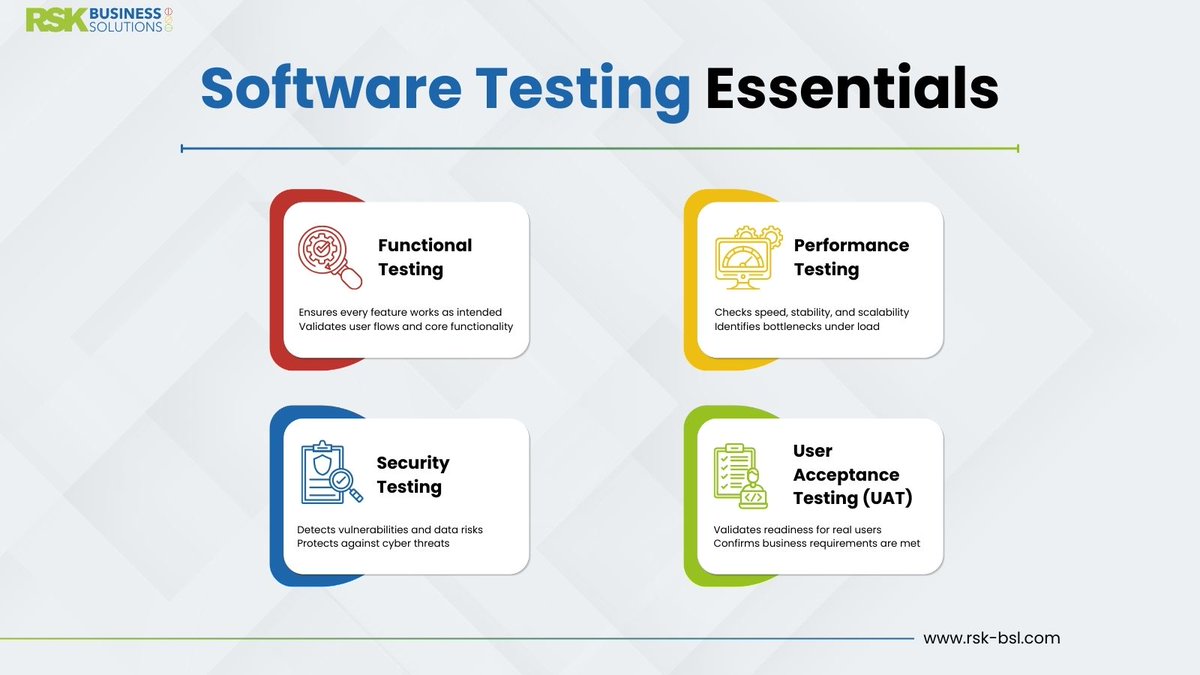 RSK BUSINESS SOLUTIONS

Software Testing Essentials

Functional Testing

Ensures every feature works as intended
Validates user flows and core functionality

Performance Testing

Checks speed, stability, and scalability
Identifies bottlenecks under load

Security Testing

Detects vulnerabilities and data risks
Protects against cyber threats

User Acceptance Testing (UAT)

Validates readiness for real users
Confirms business requirements are met

www.rsk-bsl.com